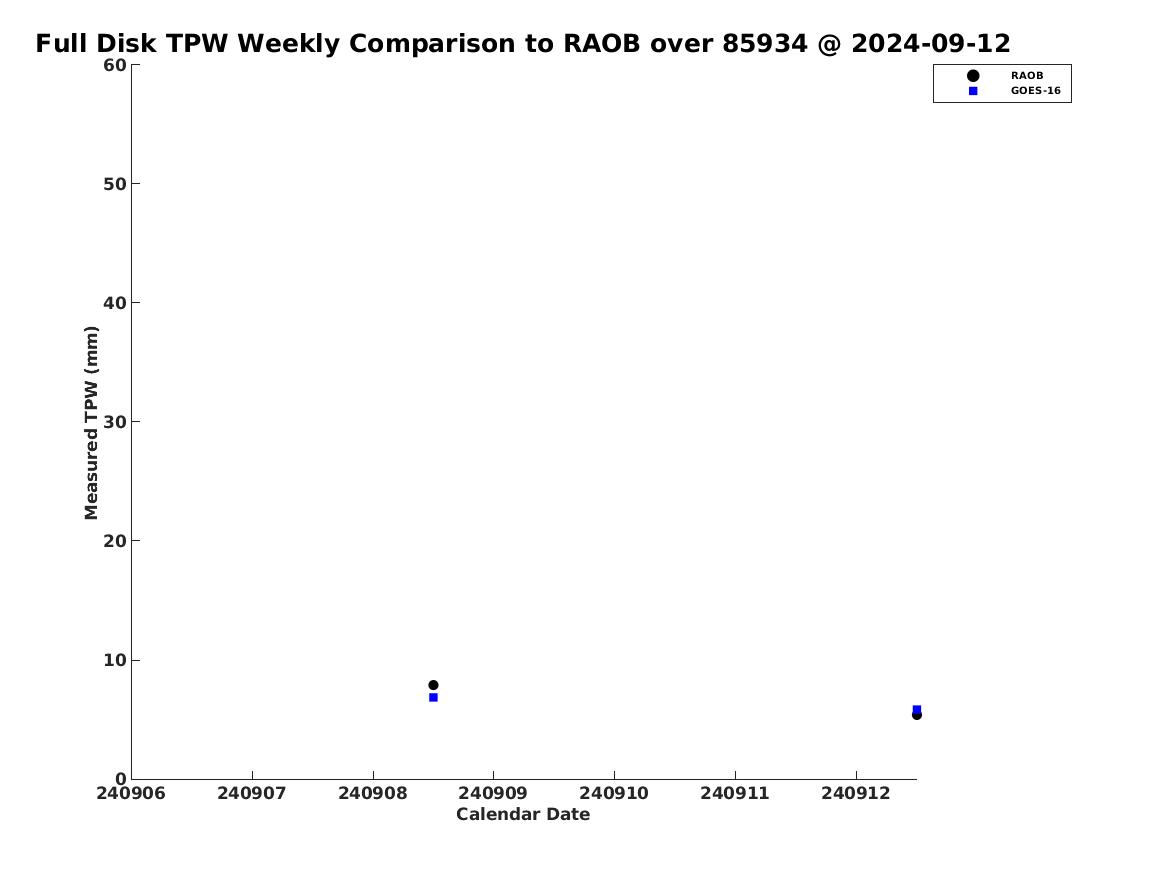 Full Disk TPW Weekly Comparison to RAOB over 85934 @ 2024-09-12

RAOB
GOES-16

Measured TPW (mm)

60
50
40
30
20
10
0

240906
240907
240908
240909
240910
240911
240912

Calendar Date